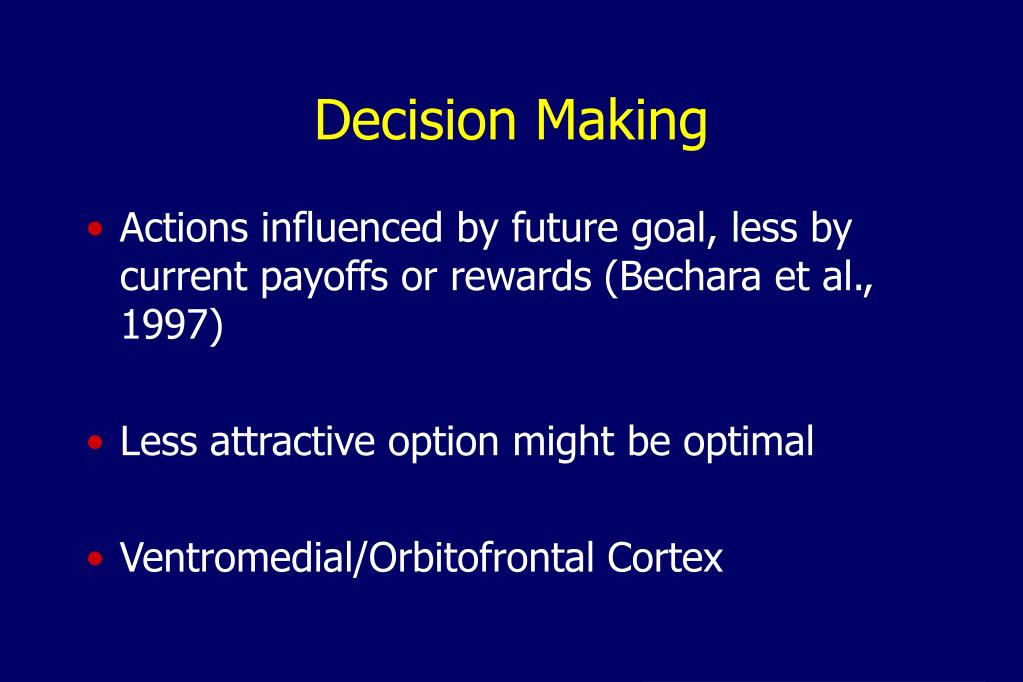 Decision Making

• Actions influenced by future goal, less by current payoffs or rewards (Bechara et al., 1997)

• Less attractive option might be optimal

• Ventromedial/Orbitofrontal Cortex